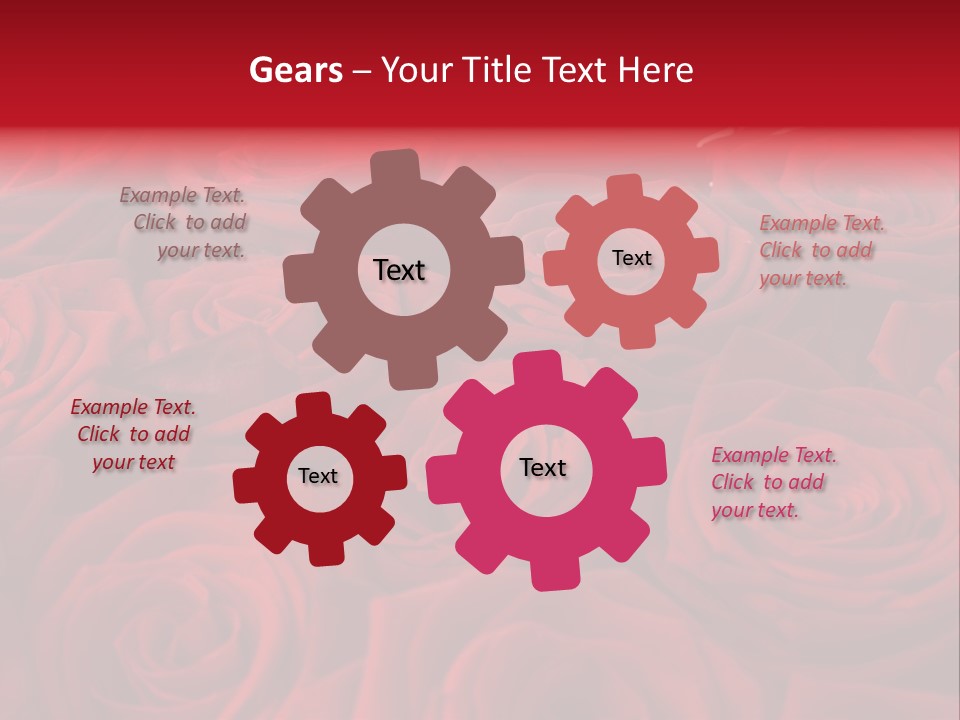 Gears – Your Title Text Here

Example Text. Click to add your text.

Text

Text

Example Text. Click to add your text.

Example Text. Click to add your text

Text

Text

Example Text. Click to add your text.